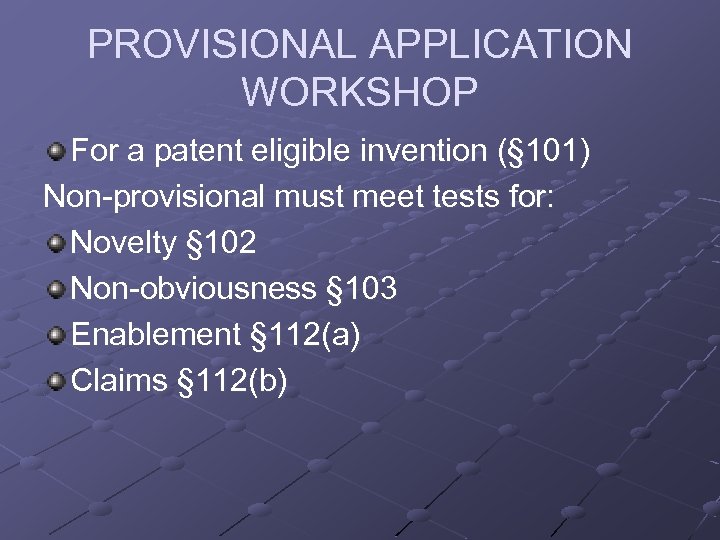 PROVISIONAL APPLICATION WORKSHOP

For a patent eligible invention (§101)

Non-provisional must meet tests for:

Novelty §102

Non-obviousness §103

Enablement §112(a)

Claims §112(b)